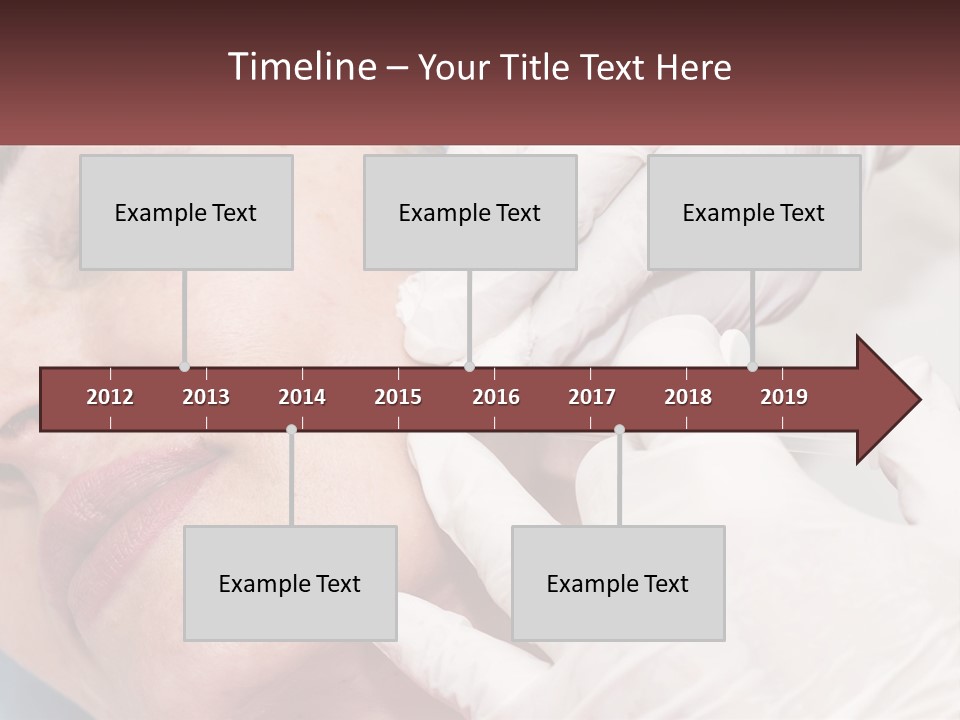 Timeline – Your Title Text Here

Example Text

Example Text

Example Text

2012 2013 2014 2015 2016 2017 2018 2019

Example Text

Example Text